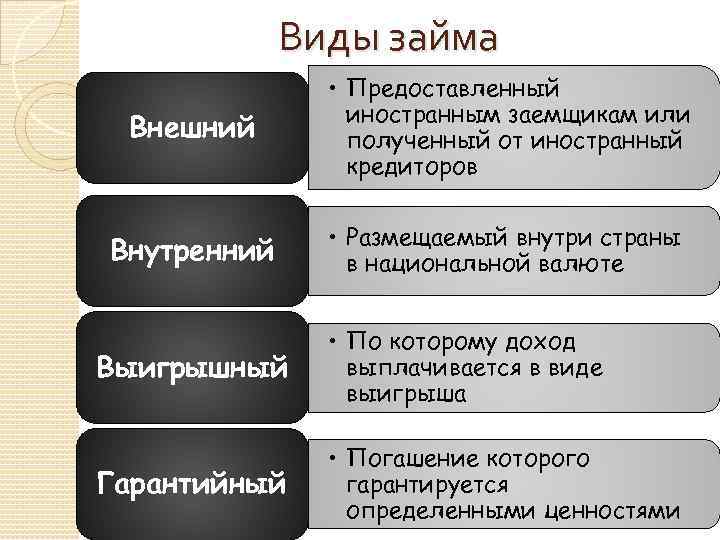 Виды займа

Внешний

• Предоставленный иностранным заемщикам или полученный от иностранный кредиторов

Внутренний

• Размещаемый внутри страны в национальной валюте

Выигрышный

• По которому доход выплачивается в виде выигрыша

Гарантийный

• Погашение которого гарантируется определенными ценностями